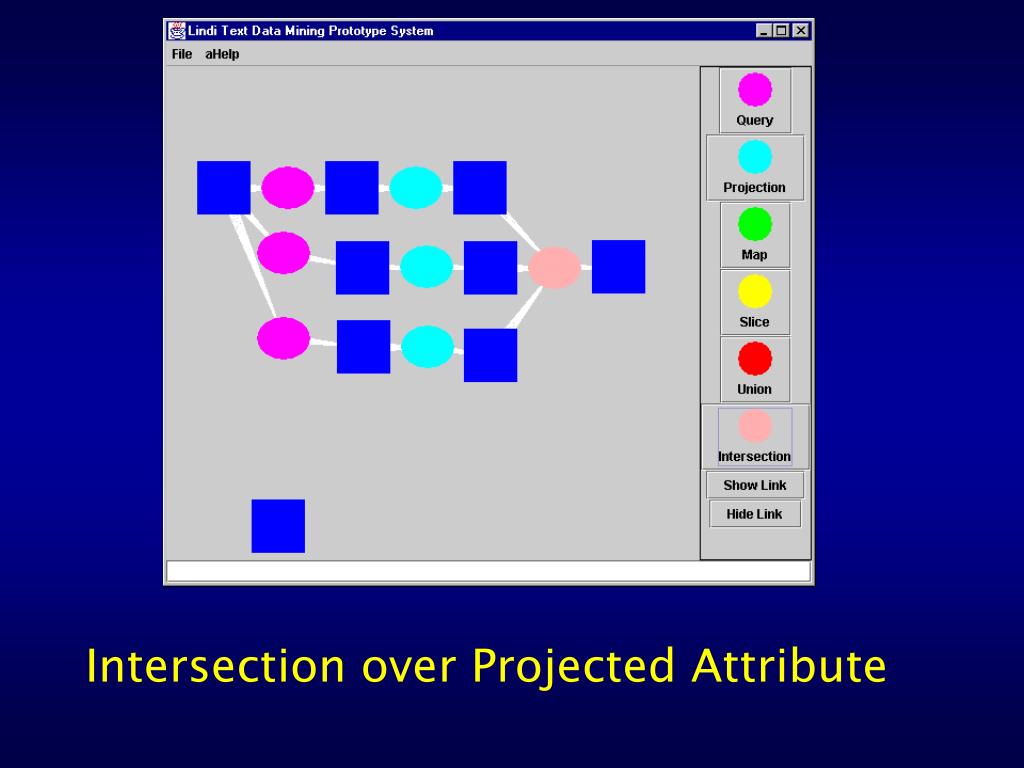 Lindi Text Data Mining Prototype System

File aHelp

Query

Projection

Map

Slice

Union

Intersection

Show Link

Hide Link

Intersection over Projected Attribute